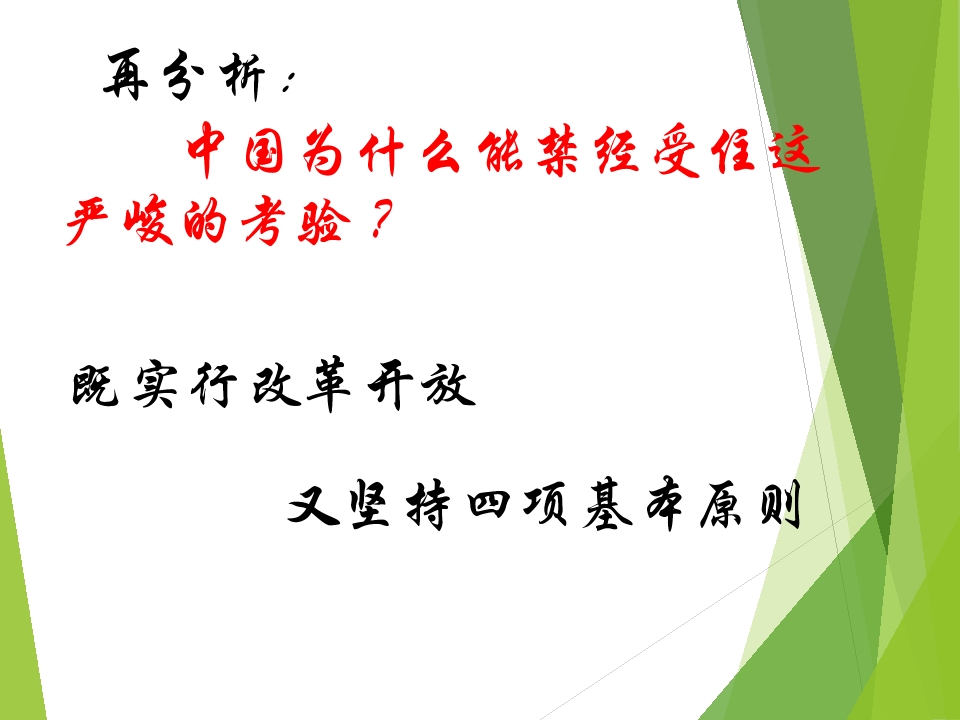 再分析：

中国为什么能禁经受住这严峻的考验？

既实行改革开放

又坚持四项基本原则